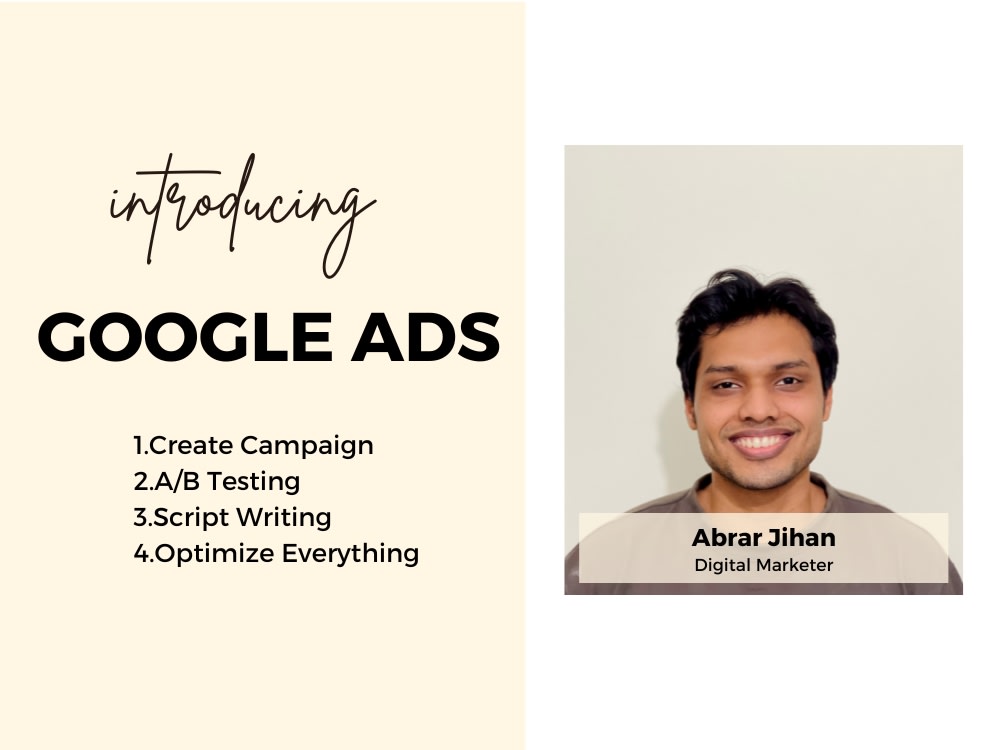 introducing

GOOGLE ADS

1.Create Campaign
2.A/B Testing
3.Script Writing
4.Optimize Everything

Abrar Jihan
Digital Marketer